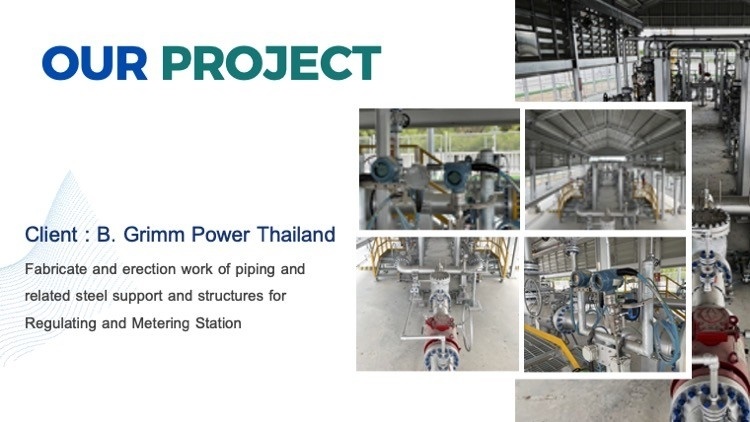 OUR PROJECT

Client : B. Grimm Power Thailand

Fabricate and erection work of piping and related steel support and structures for Regulating and Metering Station